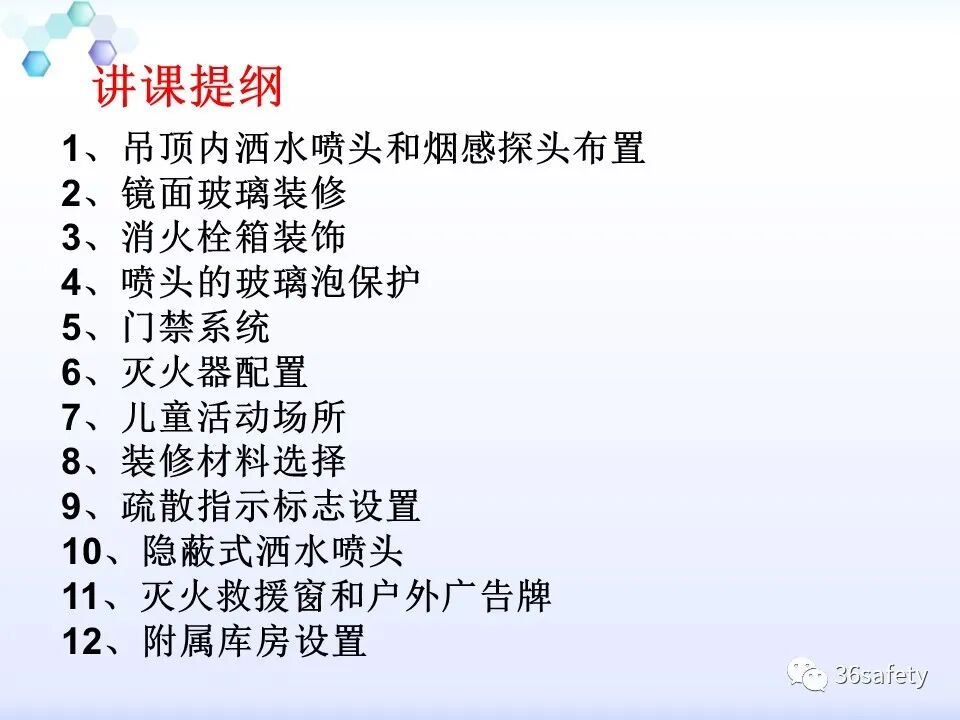 讲课提纲

1、吊顶内洒水喷头和烟感探头布置
2、镜面玻璃装修
3、消火栓箱装饰
4、喷头的玻璃泡保护
5、门禁系统
6、灭火器配置
7、儿童活动场所
8、装修材料选择
9、疏散指示标志设置
10、隐蔽式洒水喷头
11、灭火救援窗和户外广告牌
12、附属库房设置

36safety